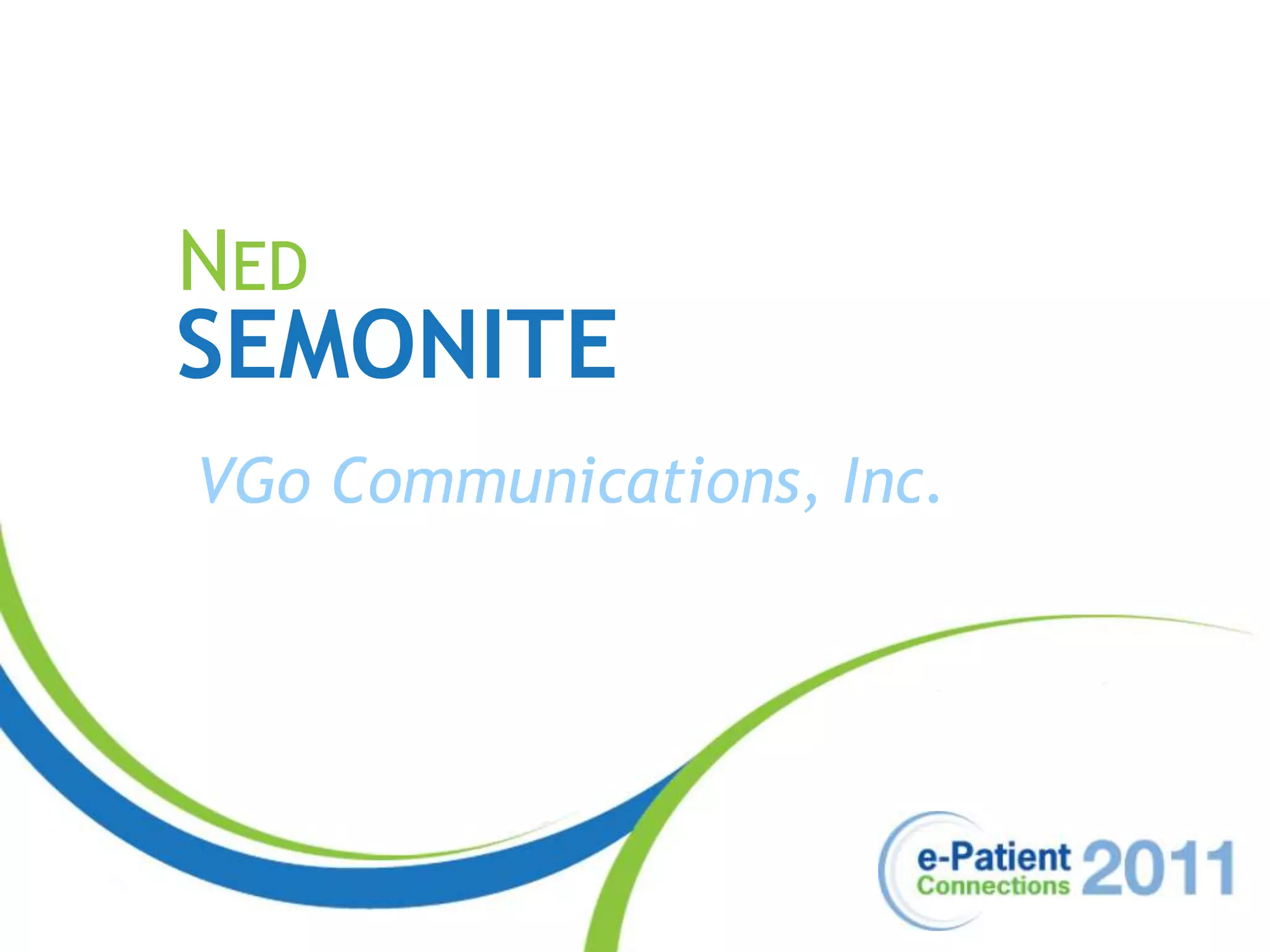 NED
SEMONITE

VGo Communications, Inc.

e-Patient
Connections 2011